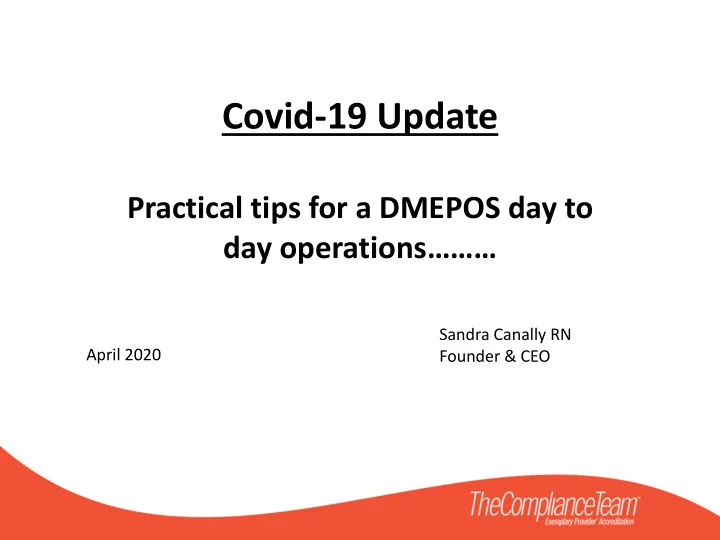 Covid-19 Update

Practical tips for a DMEPOS day to day operations………

April 2020

Sandra Canally RN
Founder & CEO

TheComplianceTeam
Exemplary Provider Accreditation